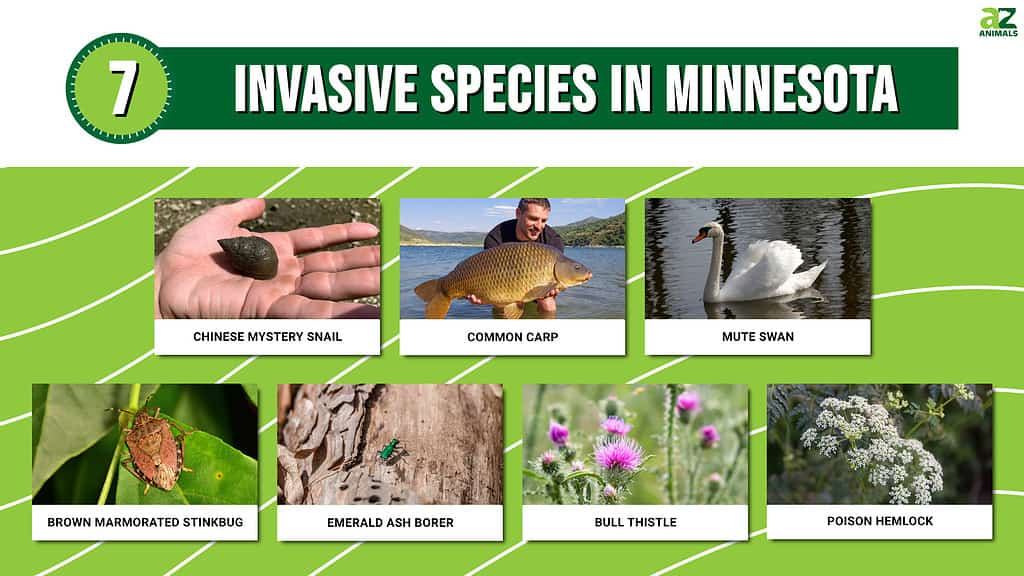 AZ ANIMALS

7 INVASIVE SPECIES IN MINNESOTA

CHINESE MYSTERY SNAIL

COMMON CARP

MUTE SWAN

BROWN MARMORATED STINKBUG

EMERALD ASH BORER

BULL THISTLE

POISON HEMLOCK